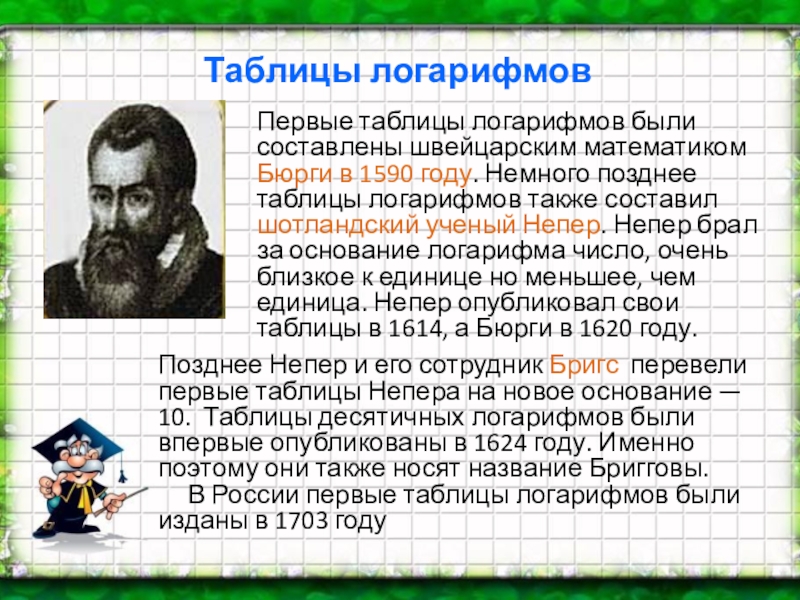 Таблицы логарифмов

Первые таблицы логарифмов были составлены швейцарским математиком Бюрги в 1590 году. Немного позднее таблицы логарифмов также составил шотландский ученый Непер. Непер брал за основание логарифма число, очень близкое к единице но меньшее, чем единица. Непер опубликовал свои таблицы в 1614, а Бюрги в 1620 году.

Позднее Непер и его сотрудник Бригс перевели первые таблицы Непера на новое основание — 10. Таблицы десятичных логарифмов были впервые опубликованы в 1624 году. Именно поэтому они также носят название Бригговы.

В России первые таблицы логарифмов были изданы в 1703 году